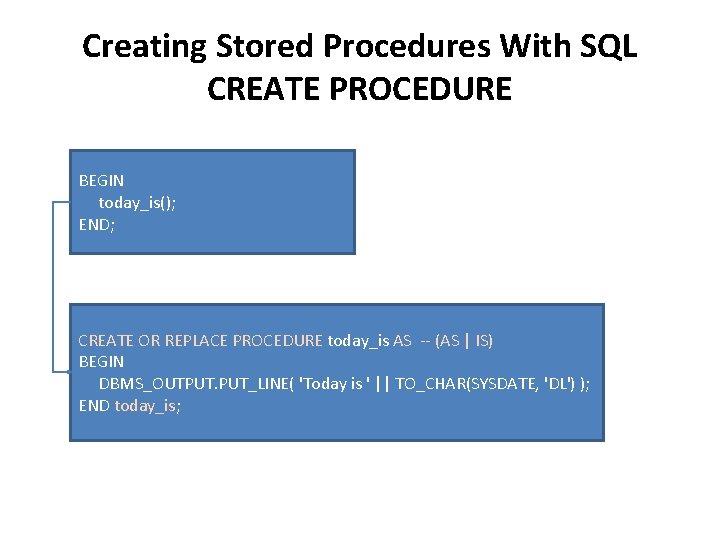 Creating Stored Procedures With SQL CREATE PROCEDURE

BEGIN
today_is();
END;

CREATE OR REPLACE PROCEDURE today_is AS -- (AS | IS)
BEGIN
DBMS_OUTPUT.PUT_LINE( 'Today is ' || TO_CHAR(SYSDATE, 'DL') );
END today_is;